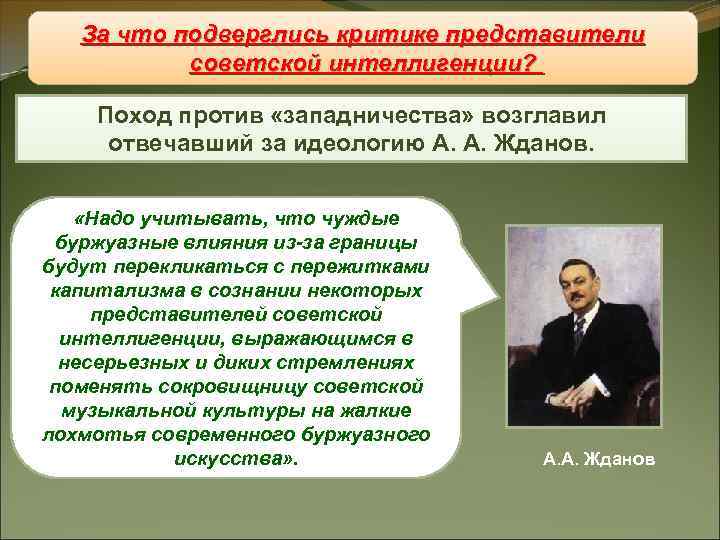 За что подверглись критике представители советской интеллигенции?

Поход против «западничества» возглавил отвечавший за идеологию А. А. Жданов.

«Надо учитывать, что чуждые буржуазные влияния из-за границы будут перекликаться с пережитками капитализма в сознании некоторых представителей советской интеллигенции, выражающимся в несерьезных и диких стремлениях поменять сокровищницу советской музыкальной культуры на жалкие лохмотья современного буржуазного искусства».

А.А. Жданов